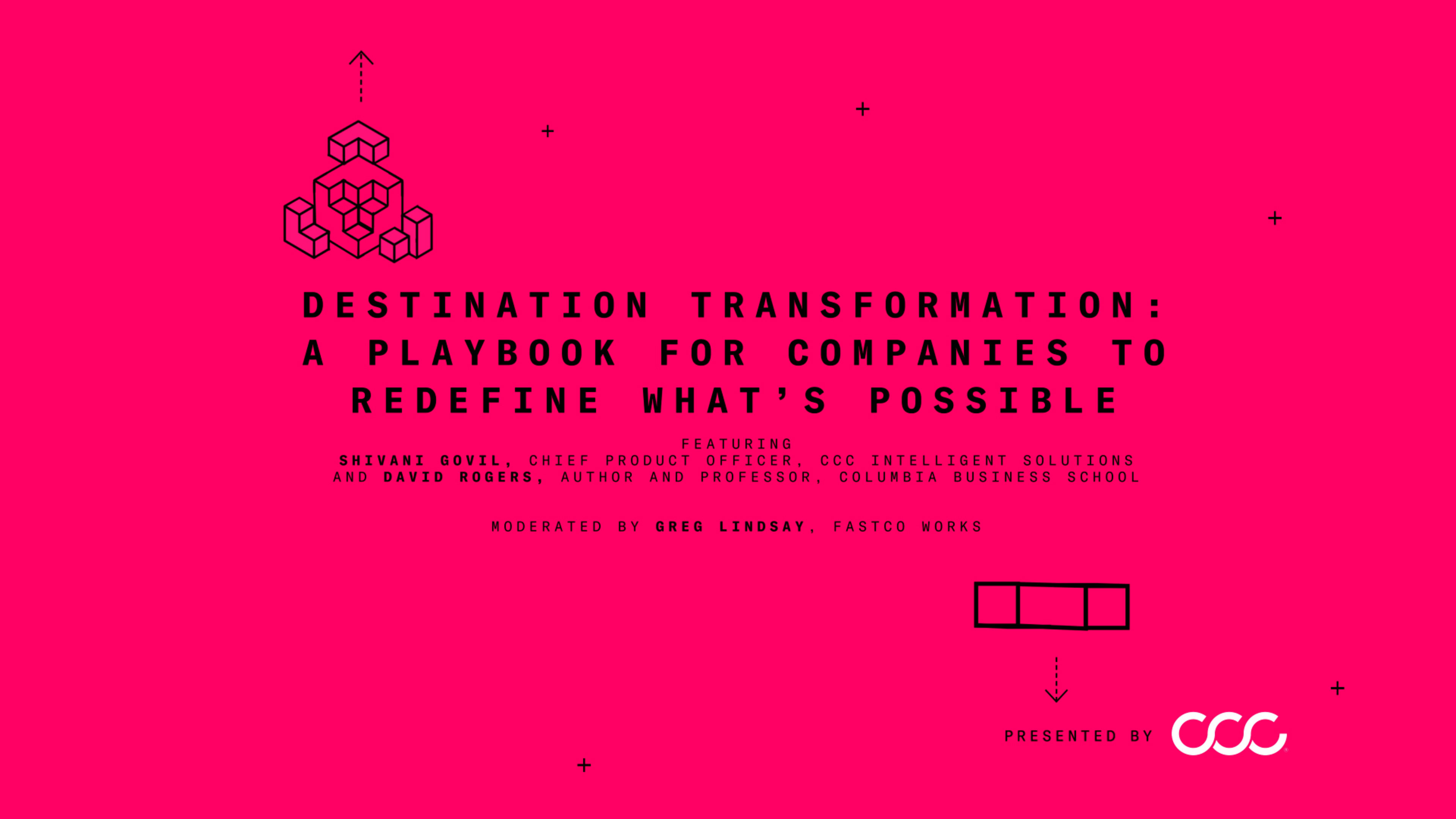 DESTINATION TRANSFORMATION: A PLAYBOOK FOR COMPANIES TO REDEFINE WHAT'S POSSIBLE

FEATURING
SHIVANI GOVIL, CHIEF PRODUCT OFFICER, CCC INTELLIGENT SOLUTIONS
AND DAVID ROGERS, AUTHOR AND PROFESSOR, COLUMBIA BUSINESS SCHOOL

MODERATED BY GREG LINDSAY, FASTCO WORKS

PRESENTED BY CCC